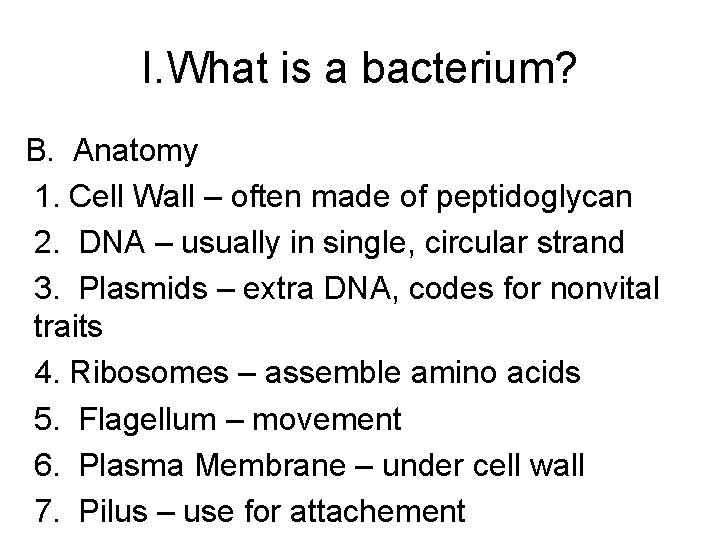 I.What is a bacterium?

B. Anatomy

1. Cell Wall – often made of peptidoglycan

2. DNA – usually in single, circular strand

3. Plasmids – extra DNA, codes for nonvital traits

4. Ribosomes – assemble amino acids

5. Flagellum – movement

6. Plasma Membrane – under cell wall

7. Pilus – use for attachement